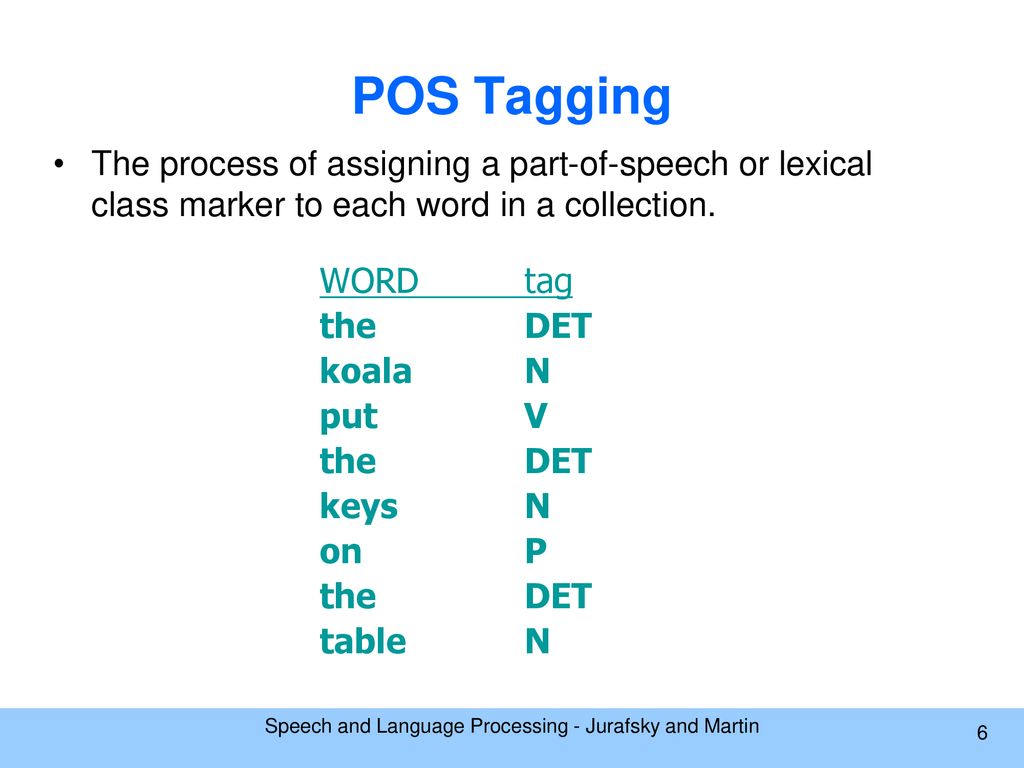 POS Tagging

• The process of assigning a part-of-speech or lexical class marker to each word in a collection.

| WORD | tag |
|---|---|
| the | DET |
| koala | N |
| put | V |
| the | DET |
| keys | N |
| on | P |
| the | DET |
| table | N |

Speech and Language Processing - Jurafsky and Martin

6